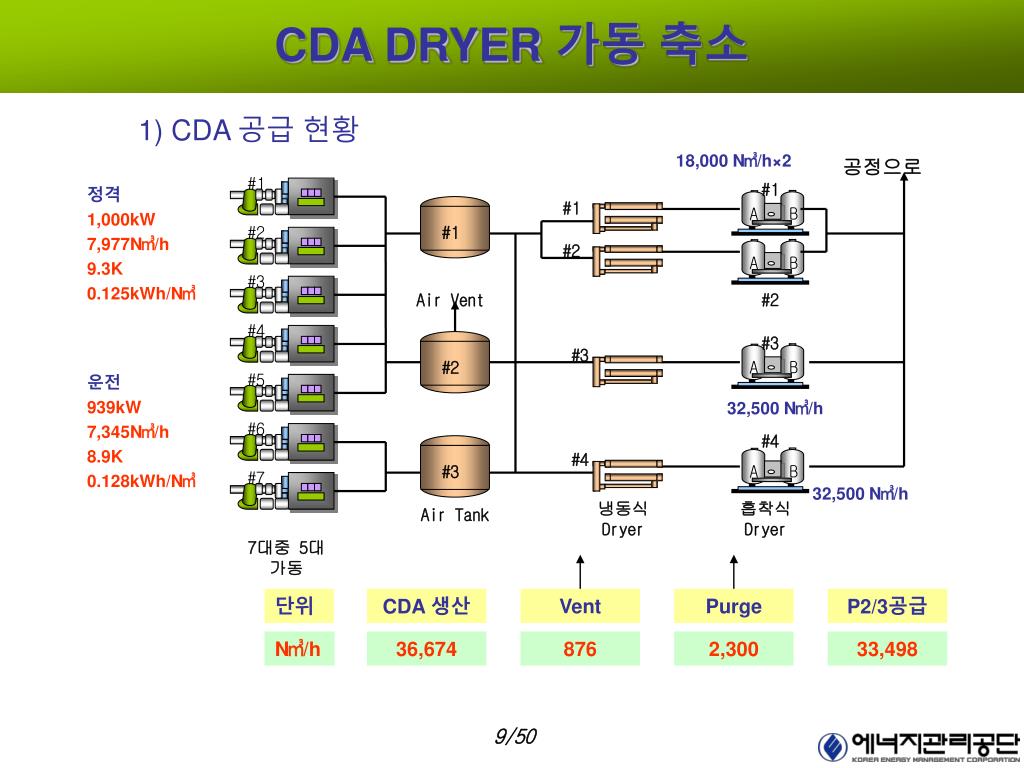 CDA DRYER 가동 축소

1) CDA 공급 현황

정격
1,000kW
7,977N㎥/h
9.3K
0.125kWh/N㎥

운전
939kW
7,345N㎥/h
8.9K
0.128kWh/N㎥

#1
#2
#3
#4
#5
#6
#7

7대중 5대 가동

#1
Air Vent
#2
#3
Air Tank

#1
#2
#3
#4
냉동식 Dryer

18,000 N㎥/h×2
#1
A B
A B
#2
#3
A B
32,500 N㎥/h
#4
A B
32,500 N㎥/h
흡착식 Dryer

공정으로

| 단위 | CDA 생산 | Vent | Purge | P2/3공급 |
|---|---|---|---|---|
| N㎥/h | 36,674 | 876 | 2,300 | 33,498 |

9/50

에너지관리공단
KOREA ENERGY MANAGEMENT CORPORATION